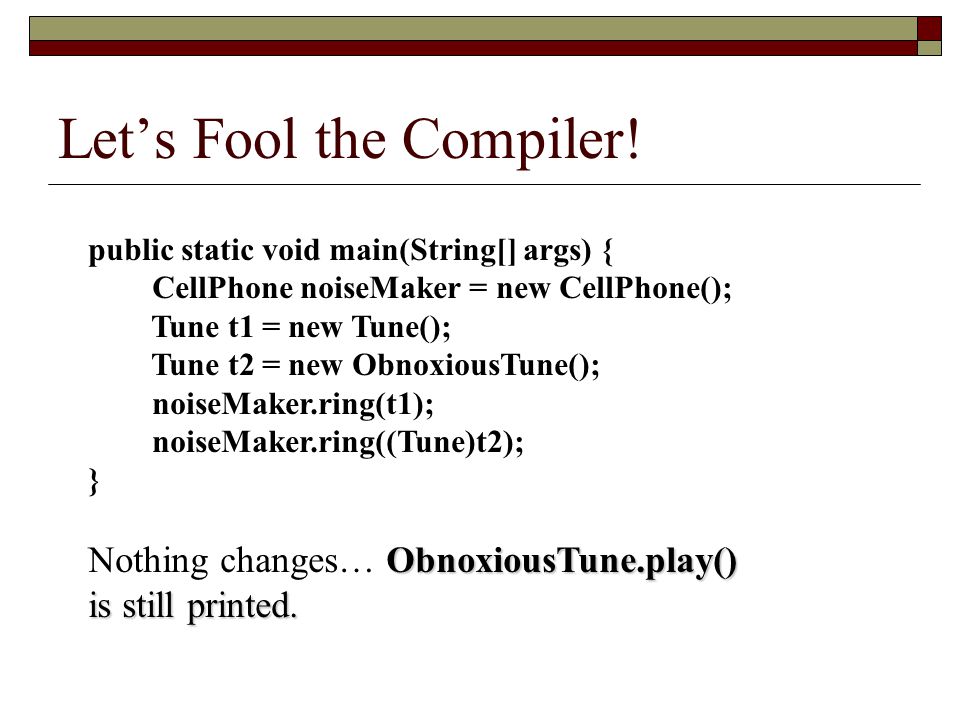 Let’s Fool the Compiler!

public static void main(String[] args) {
CellPhone noiseMaker = new CellPhone();
Tune t1 = new Tune();
Tune t2 = new ObnoxiousTune();
noiseMaker.ring(t1);
noiseMaker.ring((Tune)t2);
}

Nothing changes… ObnoxiousTune.play() is still printed.